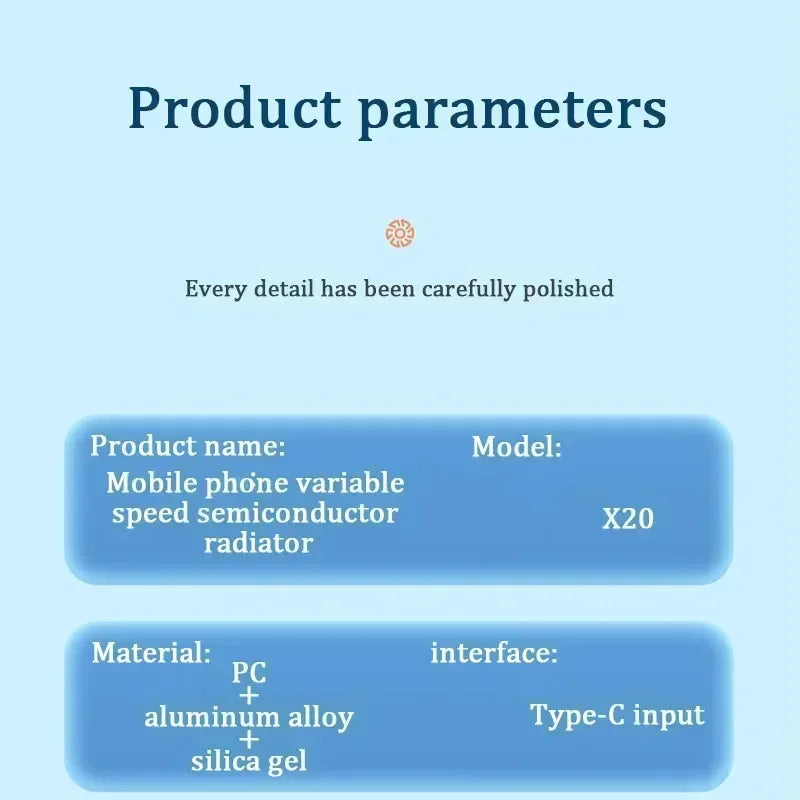 Product parameters

Every detail has been carefully polished

Product name:
Mobile phone variable speed semiconductor radiator

Model:
X20

Material:
PC
+
aluminum alloy
+
silica gel

interface:
Type-C input